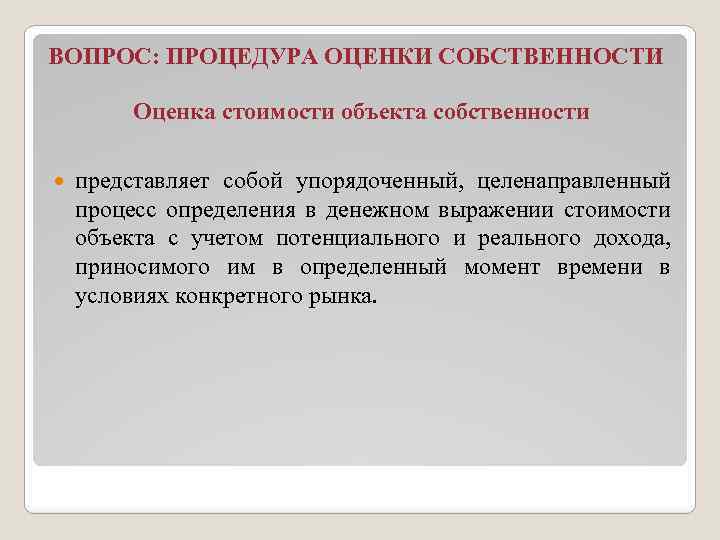 ВОПРОС: ПРОЦЕДУРА ОЦЕНКИ СОБСТВЕННОСТИ

Оценка стоимости объекта собственности

представляет собой упорядоченный, целенаправленный процесс определения в денежном выражении стоимости объекта с учетом потенциального и реального дохода, приносимого им в определенный момент времени в условиях конкретного рынка.